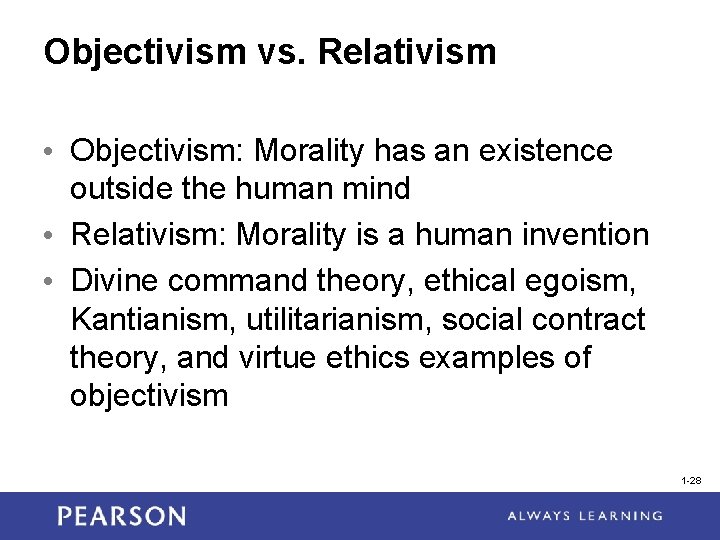 Objectivism vs. Relativism

• Objectivism: Morality has an existence outside the human mind

• Relativism: Morality is a human invention

• Divine command theory, ethical egoism, Kantianism, utilitarianism, social contract theory, and virtue ethics examples of objectivism

1-28

PEARSON

ALWAYS LEARNING